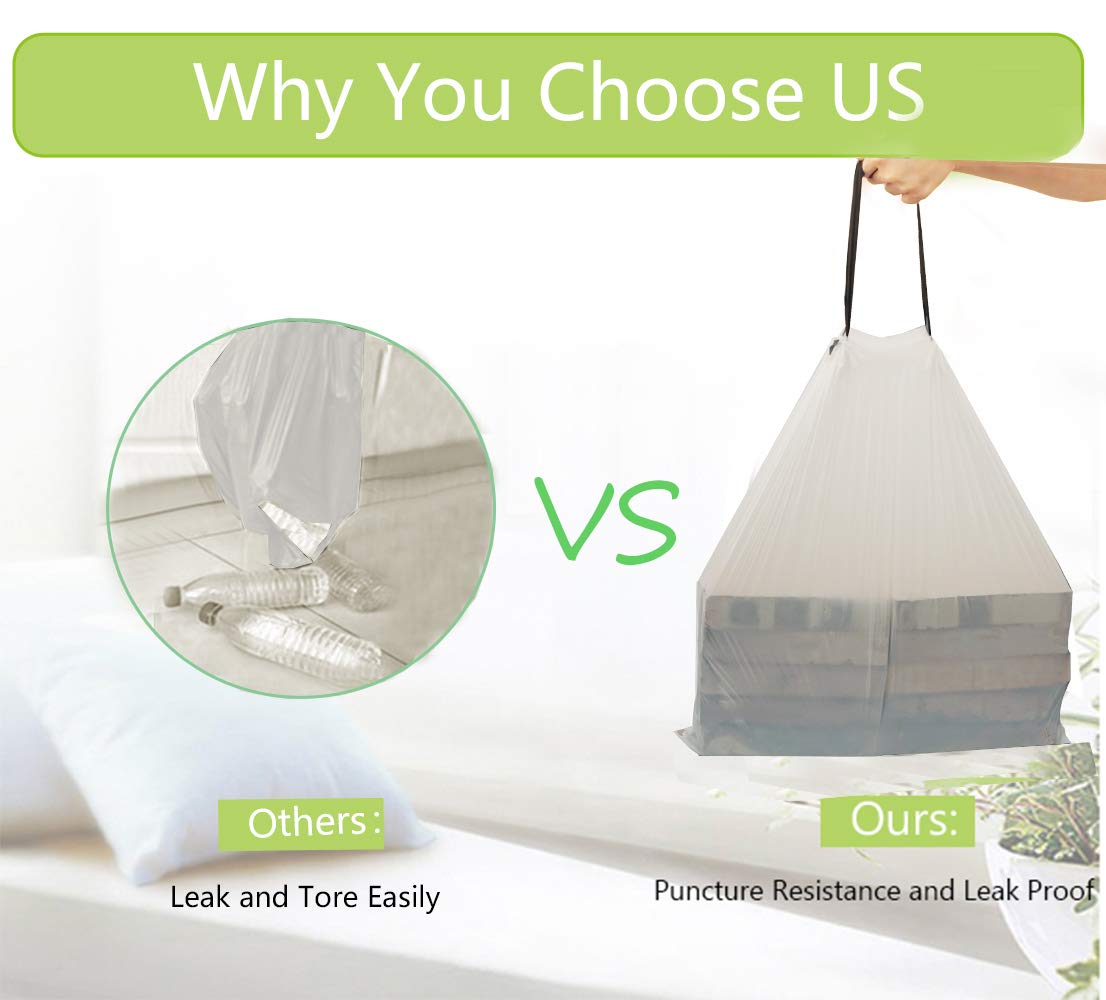 Why You Choose US

VS

Others:

Leak and Tore Easily

Ours:

Puncture Resistance and Leak Proof